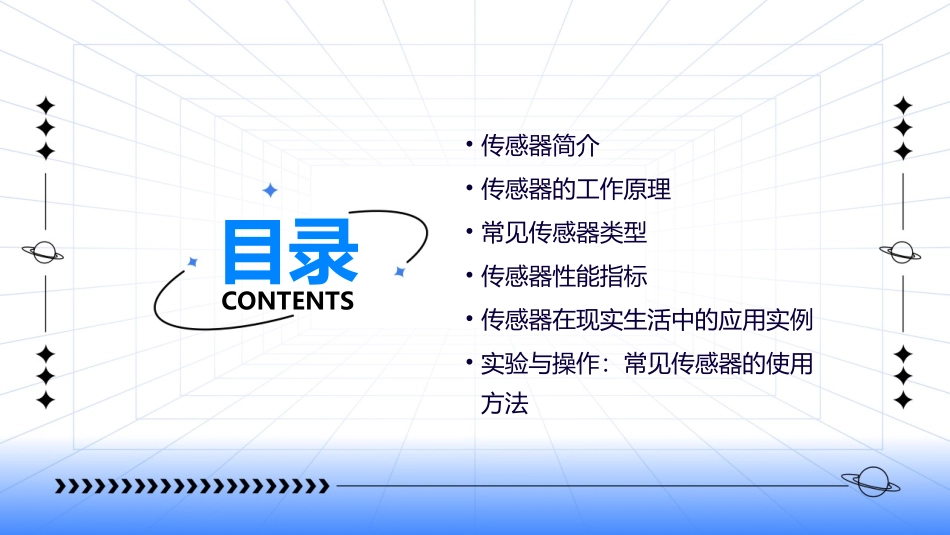 目录
CONTENTS

• 传感器简介
• 传感器的工作原理
• 常见传感器类型
• 传感器性能指标
• 传感器在现实生活中的应用实例
• 实验与操作：常见传感器的使用方法